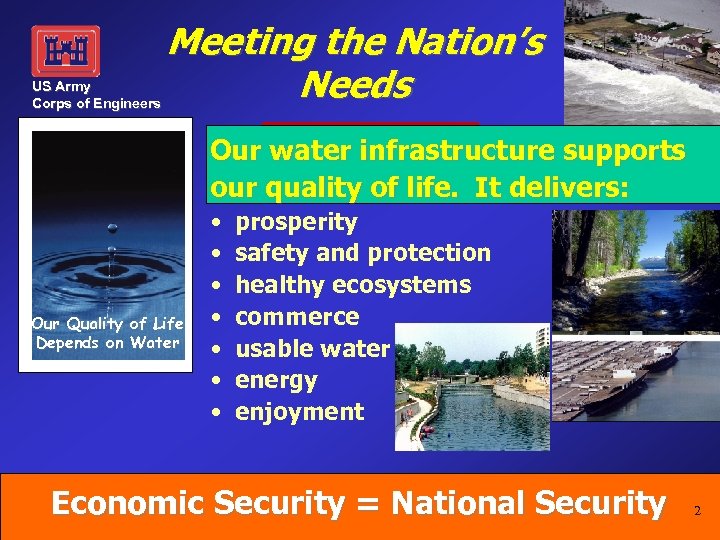 US Army
Corps of Engineers

Meeting the Nation's Needs

Our Quality of Life Depends on Water

Our water infrastructure supports our quality of life. It delivers:

• prosperity
• safety and protection
• healthy ecosystems
• commerce
• usable water
• energy
• enjoyment

Economic Security = National Security

2